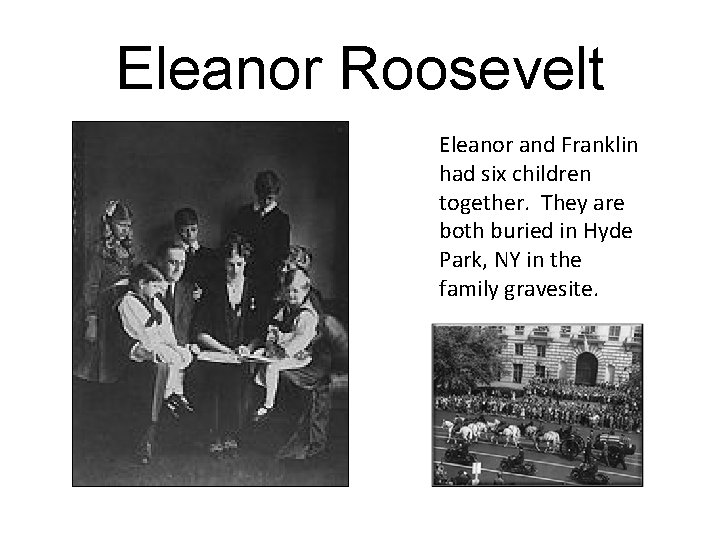 Eleanor Roosevelt

Eleanor and Franklin had six children together. They are both buried in Hyde Park, NY in the family gravesite.